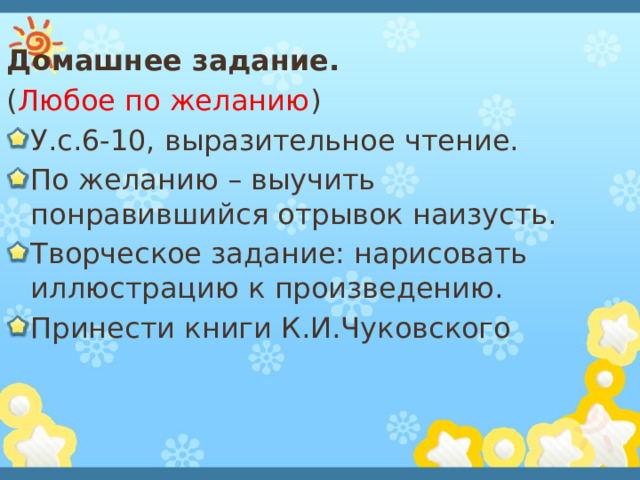 Домашнее задание.
(Любое по желанию)

У.с.6-10, выразительное чтение.

По желанию – выучить понравившийся отрывок наизусть.

Творческое задание: нарисовать иллюстрацию к произведению.

Принести книги К.И.Чуковского